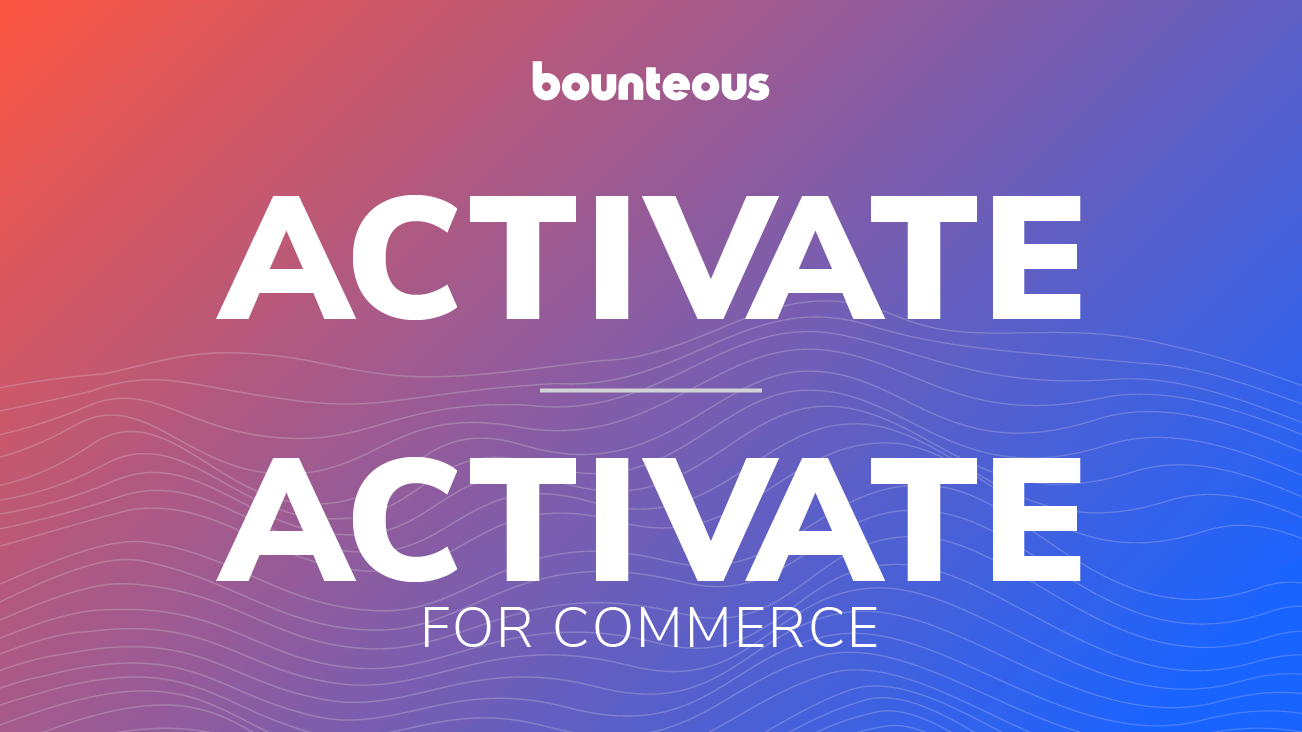 bounteous

ACTIVATE

ACTIVATE

FOR COMMERCE